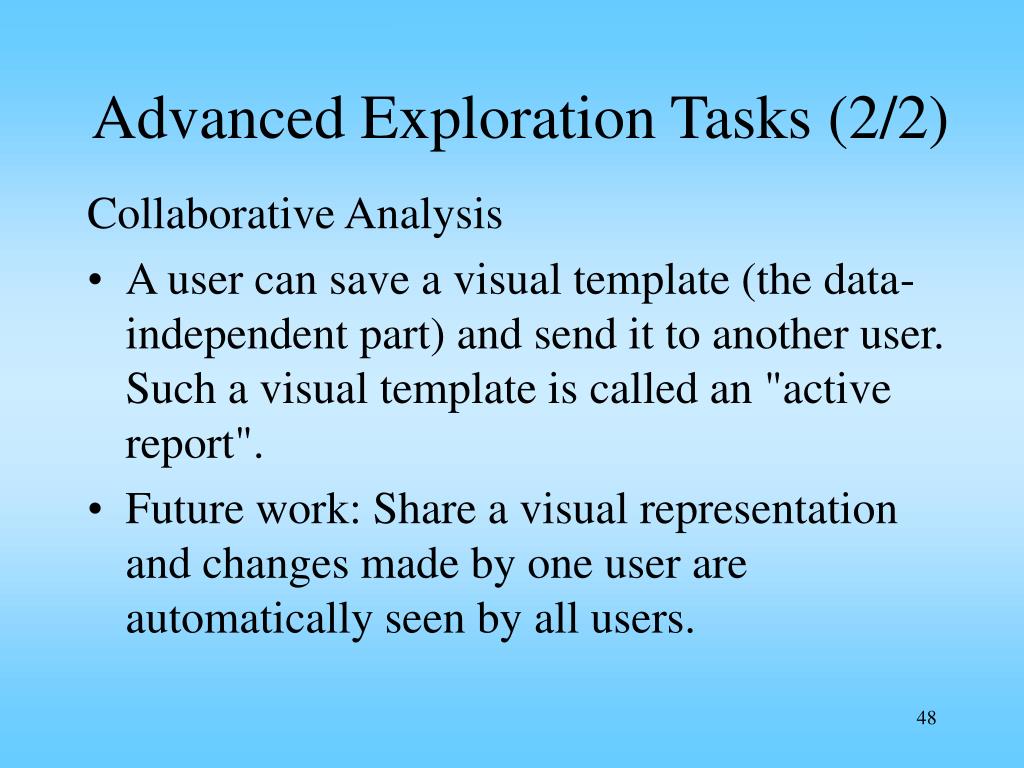 Advanced Exploration Tasks (2/2)

Collaborative Analysis

• A user can save a visual template (the data-independent part) and send it to another user. Such a visual template is called an "active report".

• Future work: Share a visual representation and changes made by one user are automatically seen by all users.

48